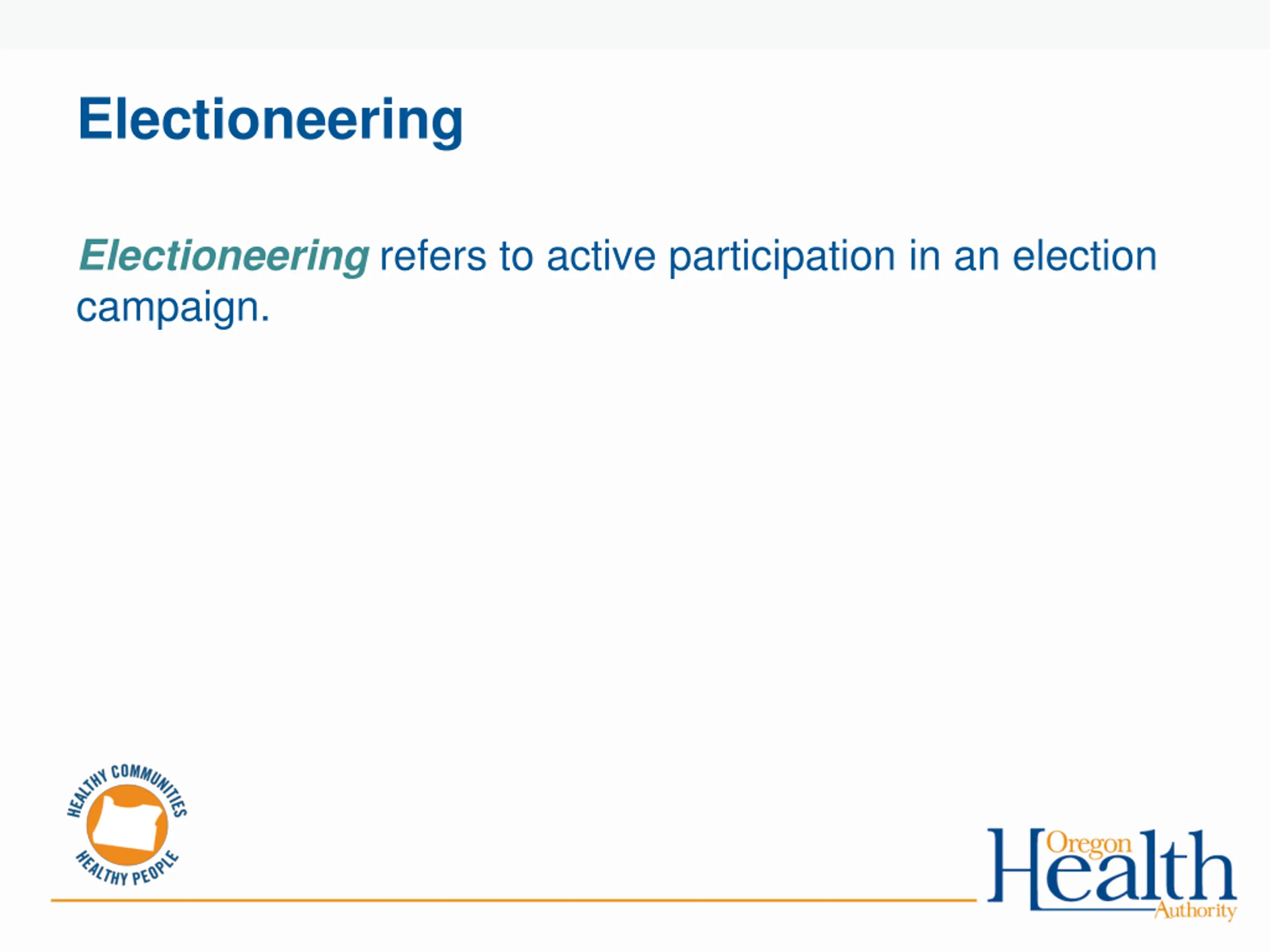 Electioneering

Electioneering refers to active participation in an election campaign.

HEALTHY COMMUNITIES HEALTHY PEOPLE

Oregon Health Authority